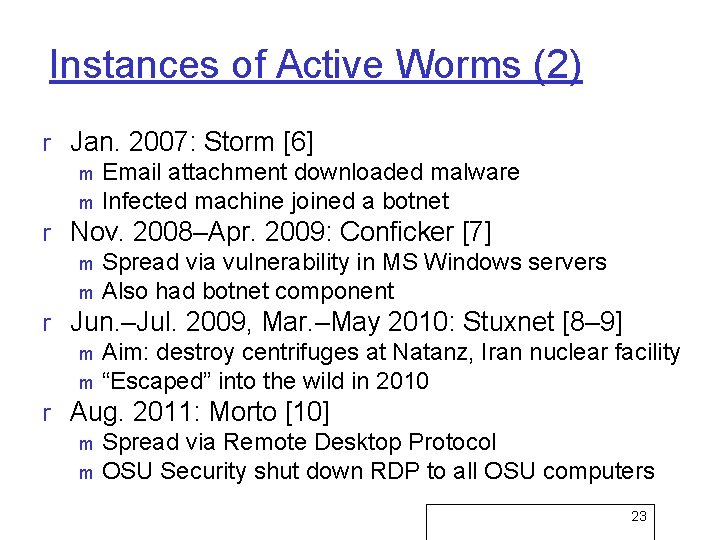 Instances of Active Worms (2)

r Jan. 2007: Storm [6]
m Email attachment downloaded malware
m Infected machine joined a botnet
r Nov. 2008–Apr. 2009: Conficker [7]
m Spread via vulnerability in MS Windows servers
m Also had botnet component
r Jun.–Jul. 2009, Mar.–May 2010: Stuxnet [8–9]
m Aim: destroy centrifuges at Natanz, Iran nuclear facility
m “Escaped” into the wild in 2010
r Aug. 2011: Morto [10]
m Spread via Remote Desktop Protocol
m OSU Security shut down RDP to all OSU computers

23